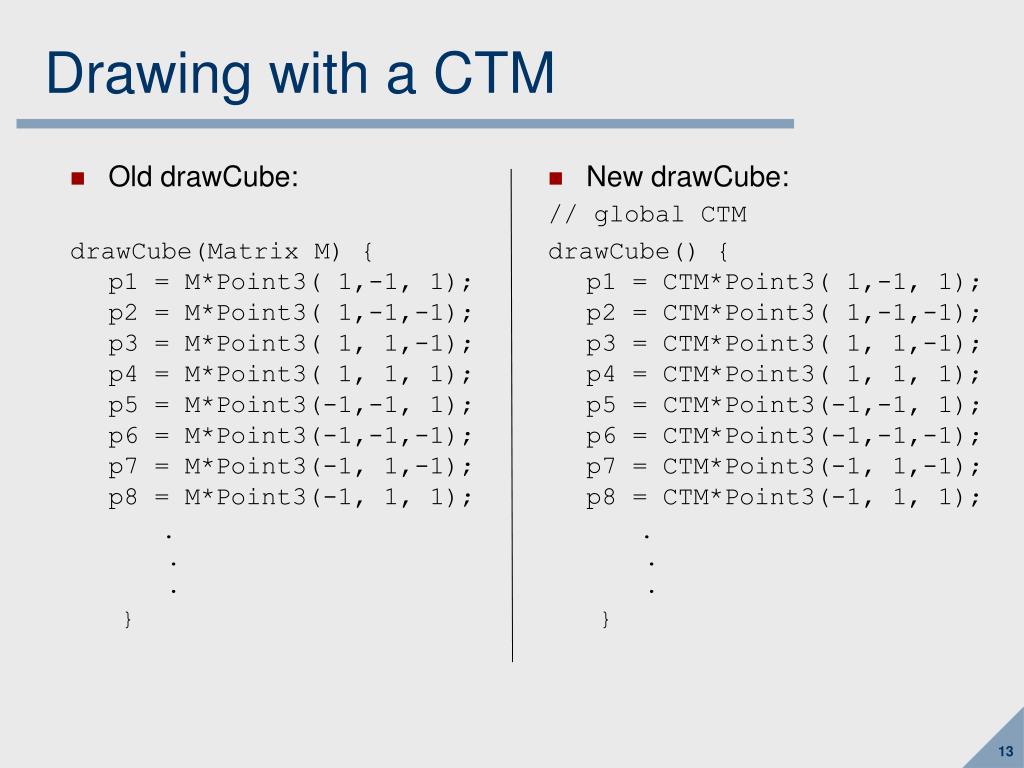 Drawing with a CTM

Old drawCube:

drawCube(Matrix M) {
p1 = M*Point3( 1,-1, 1);
p2 = M*Point3( 1,-1,-1);
p3 = M*Point3( 1, 1,-1);
p4 = M*Point3( 1, 1, 1);
p5 = M*Point3(-1,-1, 1);
p6 = M*Point3(-1,-1,-1);
p7 = M*Point3(-1, 1,-1);
p8 = M*Point3(-1, 1, 1);
.
.
.
}

New drawCube:

// global CTM
drawCube() {
p1 = CTM*Point3( 1,-1, 1);
p2 = CTM*Point3( 1,-1,-1);
p3 = CTM*Point3( 1, 1,-1);
p4 = CTM*Point3( 1, 1, 1);
p5 = CTM*Point3(-1,-1, 1);
p6 = CTM*Point3(-1,-1,-1);
p7 = CTM*Point3(-1, 1,-1);
p8 = CTM*Point3(-1, 1, 1);
.
.
.
}

13